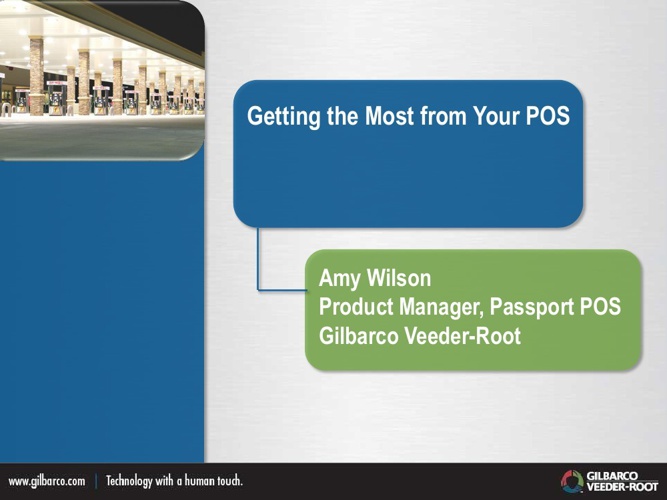 Getting the Most from Your POS

Amy Wilson
Product Manager, Passport POS
Gilbarco Veeder-Root

www.gilbarco.com | Technology with a human touch.

GILBARCO VEEDER-ROOT